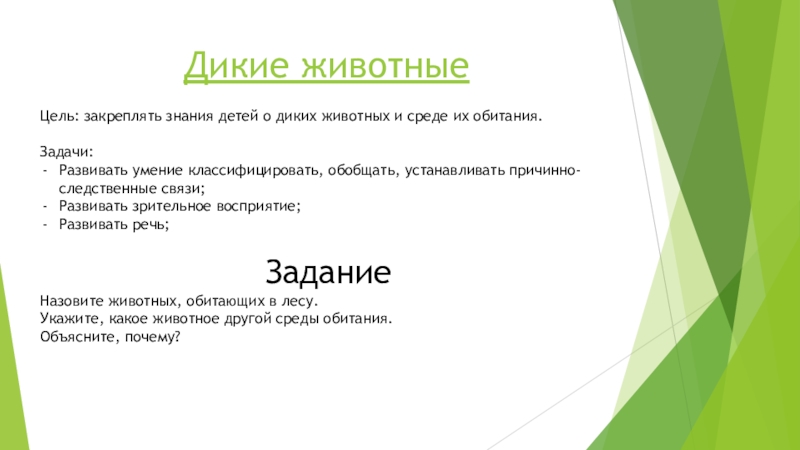 Дикие животные

Цель: закреплять знания детей о диких животных и среде их обитания.

Задачи:
- Развивать умение классифицировать, обобщать, устанавливать причинно-следственные связи;
- Развивать зрительное восприятие;
- Развивать речь;

Задание

Назовите животных, обитающих в лесу.
Укажите, какое животное другой среды обитания.
Объясните, почему?